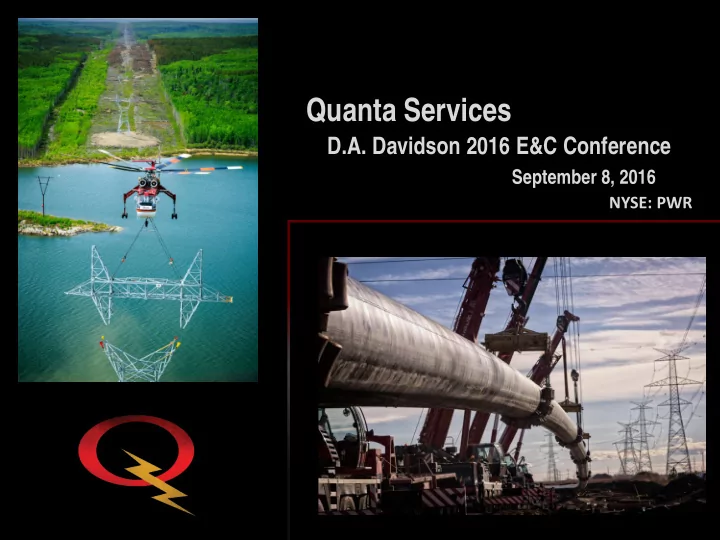 Quanta Services

D.A. Davidson 2016 E&C Conference

September 8, 2016

NYSE: PWR